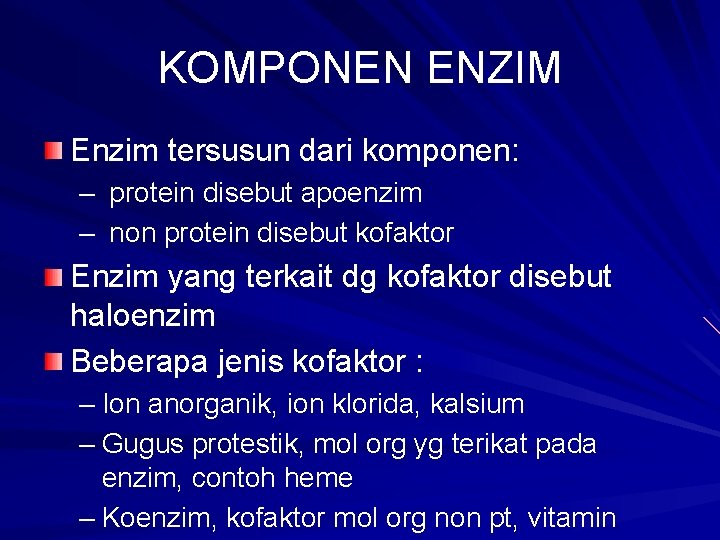 KOMPONEN ENZIM

Enzim tersusun dari komponen:
– protein disebut apoenzim
– non protein disebut kofaktor

Enzim yang terkait dg kofaktor disebut haloenzim

Beberapa jenis kofaktor :
– Ion anorganik, ion klorida, kalsium
– Gugus protestik, mol org yg terikat pada enzim, contoh heme
– Koenzim, kofaktor mol org non pt, vitamin